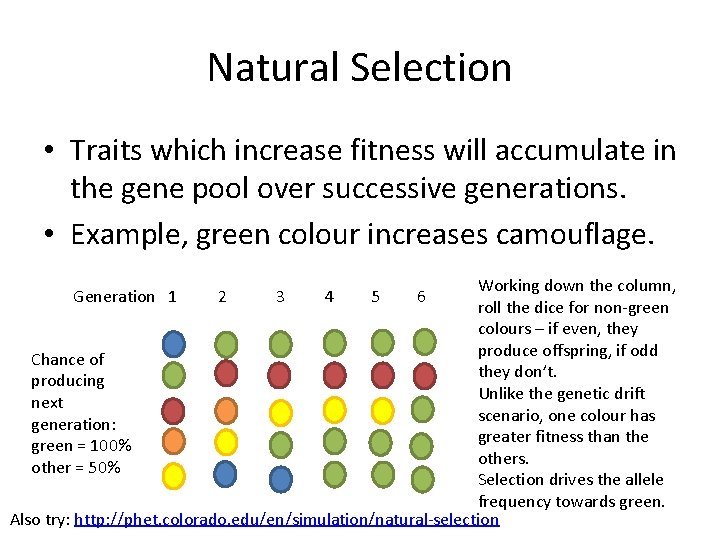 Natural Selection

• Traits which increase fitness will accumulate in the gene pool over successive generations.

• Example, green colour increases camouflage.

Generation 1 2 3 4 5 6

Chance of producing next generation:
green = 100%
other = 50%

Working down the column, roll the dice for non-green colours – if even, they produce offspring, if odd they don't.
Unlike the genetic drift scenario, one colour has greater fitness than the others.
Selection drives the allele frequency towards green.

Also try: http://phet.colorado.edu/en/simulation/natural-selection